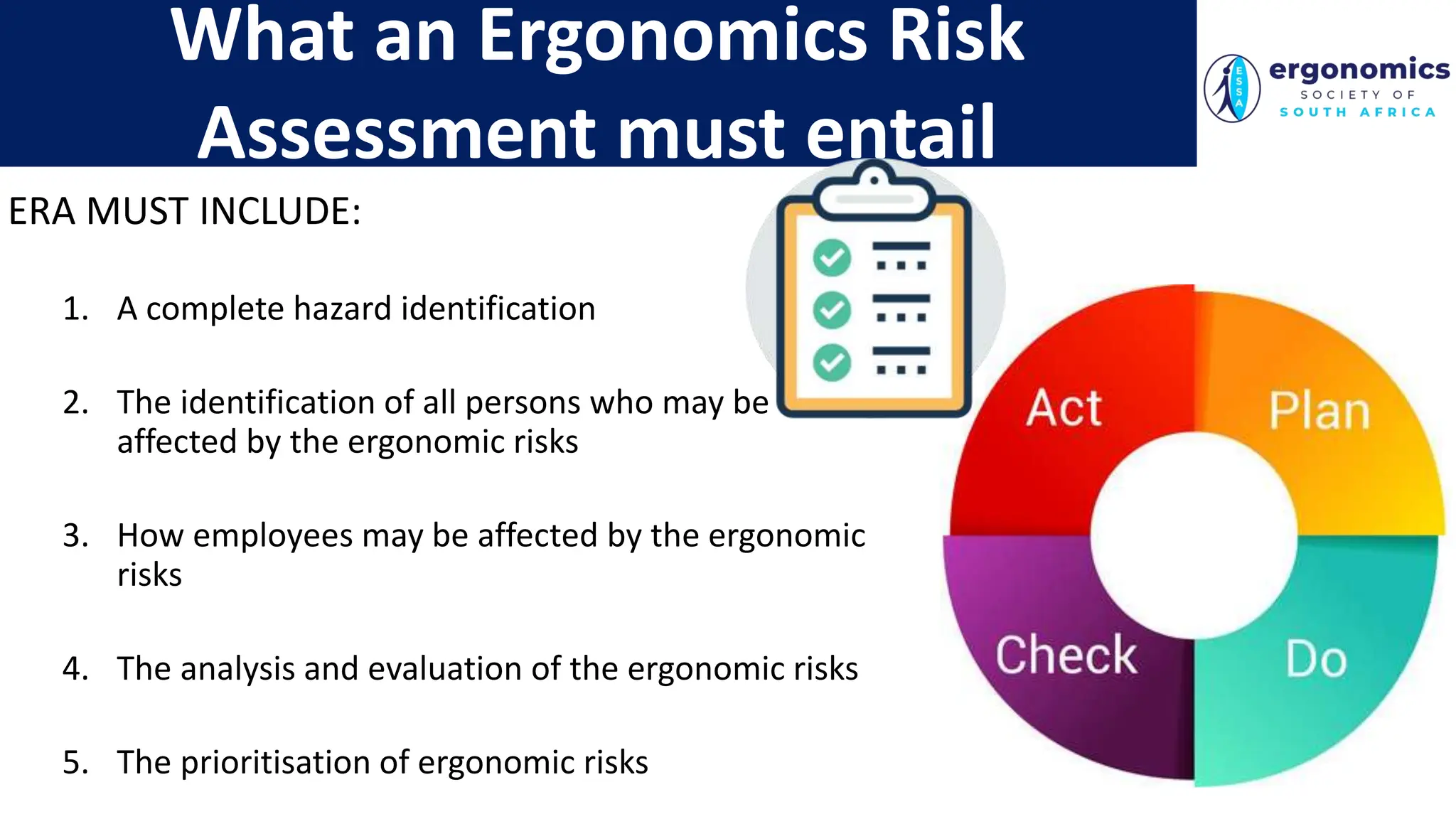 What an Ergonomics Risk Assessment must entail

ESSA
ergonomics
SOCIETY OF
SOUTH AFRICA

ERA MUST INCLUDE:

1. A complete hazard identification

2. The identification of all persons who may be affected by the ergonomic risks

3. How employees may be affected by the ergonomic risks

4. The analysis and evaluation of the ergonomic risks

5. The prioritisation of ergonomic risks

Act
Plan
Check
Do